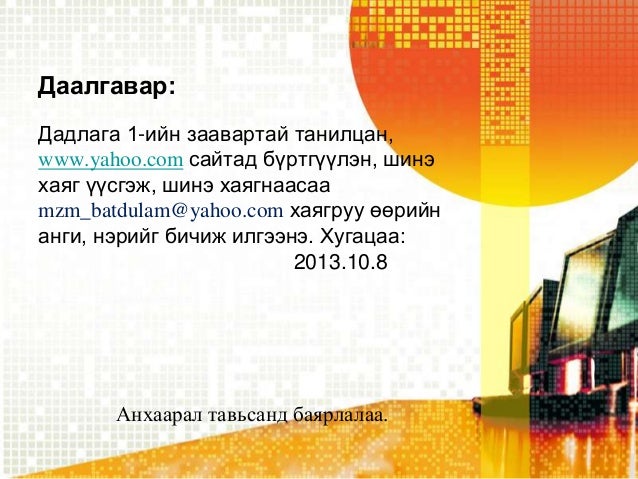 Даалгавар:

Дадлага 1-ийн заавартай танилцан, www.yahoo.com сайтад бүртгүүлэн, шинэ хаяг үүсгэж, шинэ хаягнаасаа mzm_batdulam@yahoo.com хаягруу өөрийн анги, нэрийг бичиж илгээнэ. Хугацаа: 2013.10.8

Анхаарал тавьсанд баярлалаа.